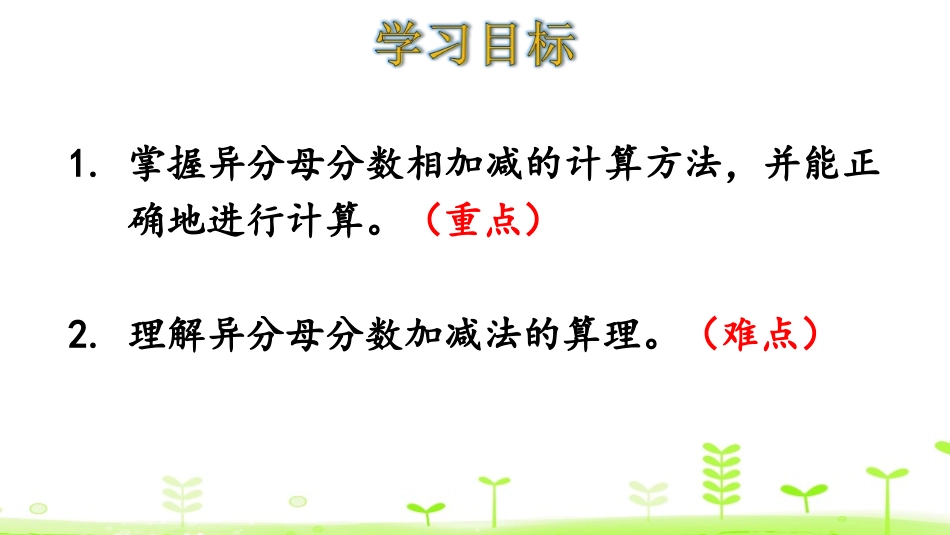 学习目标

1. 掌握异分母分数相加减的计算方法，并能正确地进行计算。（重点）

2. 理解异分母分数加减法的算理。（难点）